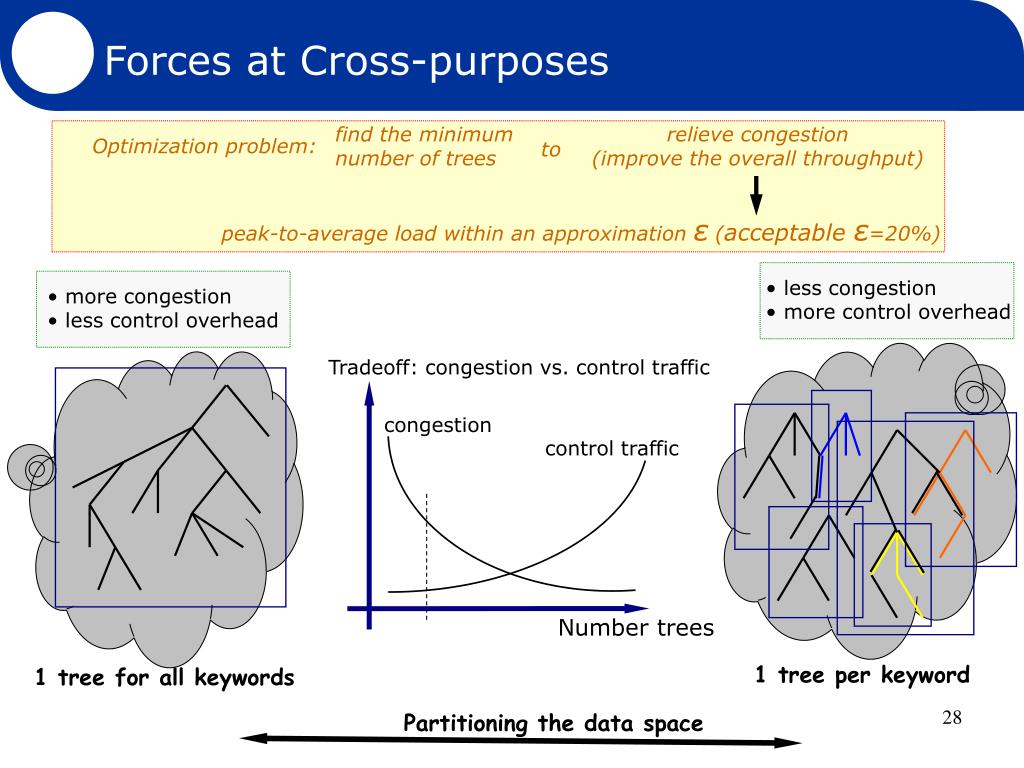 Forces at Cross-purposes

Optimization problem: find the minimum number of trees to relieve congestion (improve the overall throughput)

peak-to-average load within an approximation $\varepsilon$ (acceptable $\varepsilon$=20%)

• more congestion
• less control overhead

• less congestion
• more control overhead

Tradeoff: congestion vs. control traffic

congestion

control traffic

Number trees

1 tree for all keywords

1 tree per keyword

Partitioning the data space

28